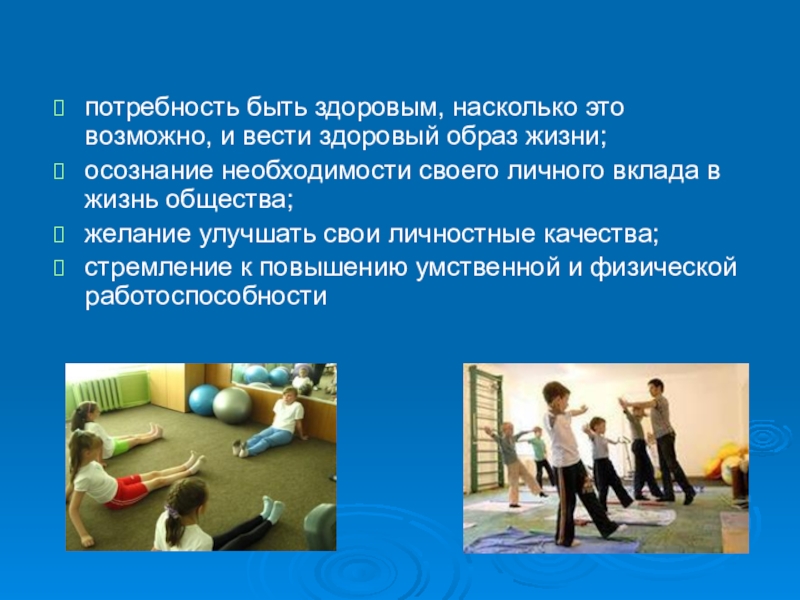 потребность быть здоровым, насколько это возможно, и вести здоровый образ жизни;

осознание необходимости своего личного вклада в жизнь общества;

желание улучшать свои личностные качества;

стремление к повышению умственной и физической работоспособности